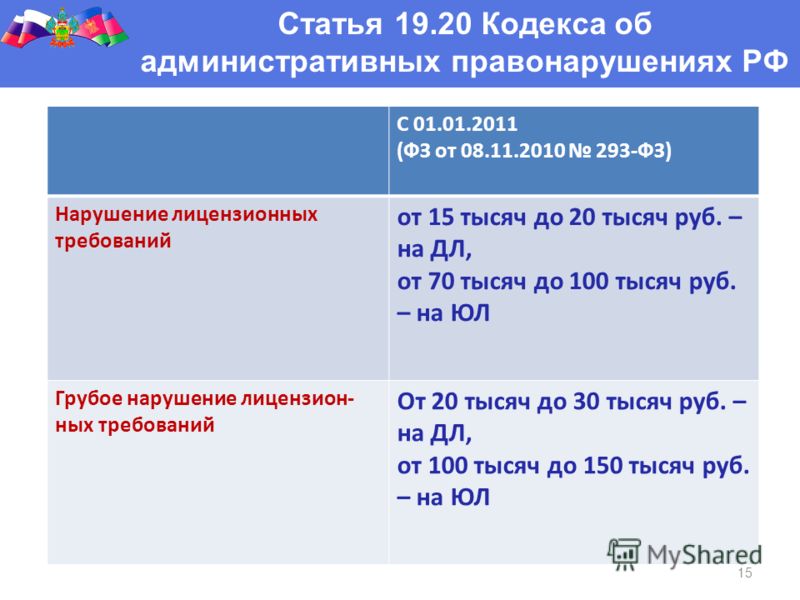 Статья 19.20 Кодекса об административных правонарушениях РФ

| | С 01.01.2011 (ФЗ от 08.11.2010 № 293-ФЗ) |
|---|---|
| Нарушение лицензионных требований | от 15 тысяч до 20 тысяч руб. – на ДЛ, от 70 тысяч до 100 тысяч руб. – на ЮЛ |
| Грубое нарушение лицензионных требований | От 20 тысяч до 30 тысяч руб. – на ДЛ, от 100 тысяч до 150 тысяч руб. – на ЮЛ |

MyShared

15